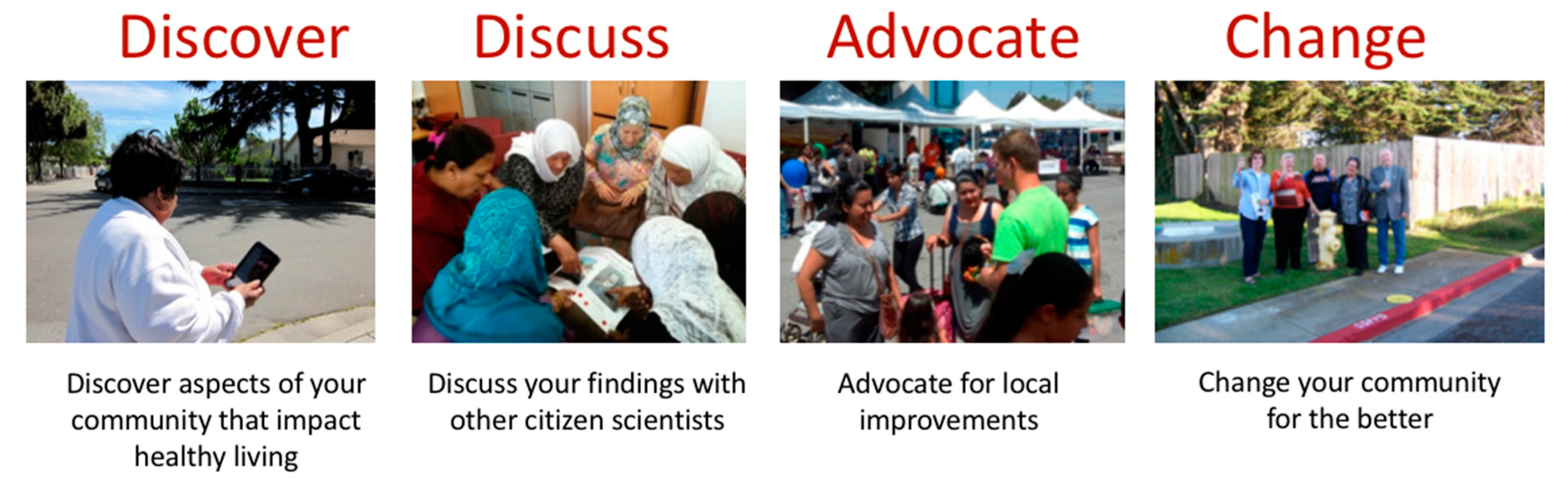 Discover

Discover aspects of your community that impact healthy living

Discuss

Discuss your findings with other citizen scientists

Advocate

Advocate for local improvements

Change

Change your community for the better